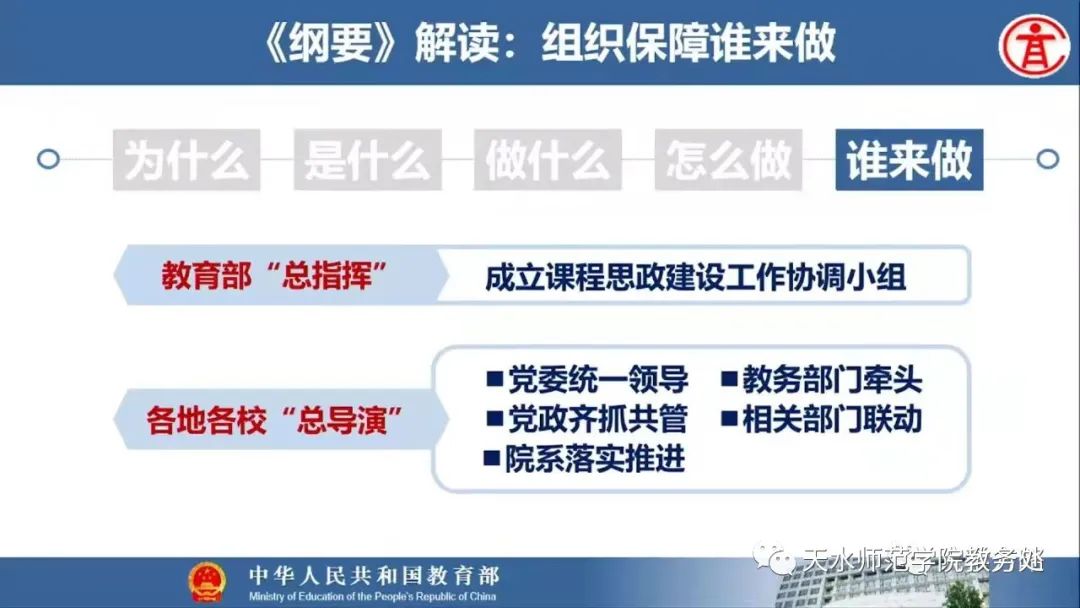 《纲要》解读：组织保障谁来做

为什么　是什么　做什么　怎么做　谁来做

教育部“总指挥”　成立课程思政建设工作协调小组

各地各校“总导演”
■党委统一领导　■教务部门牵头
■党政齐抓共管　■相关部门联动
■院系落实推进

中华人民共和国教育部
Ministry of Education of the People's Republic of China

天水师范学院教务处